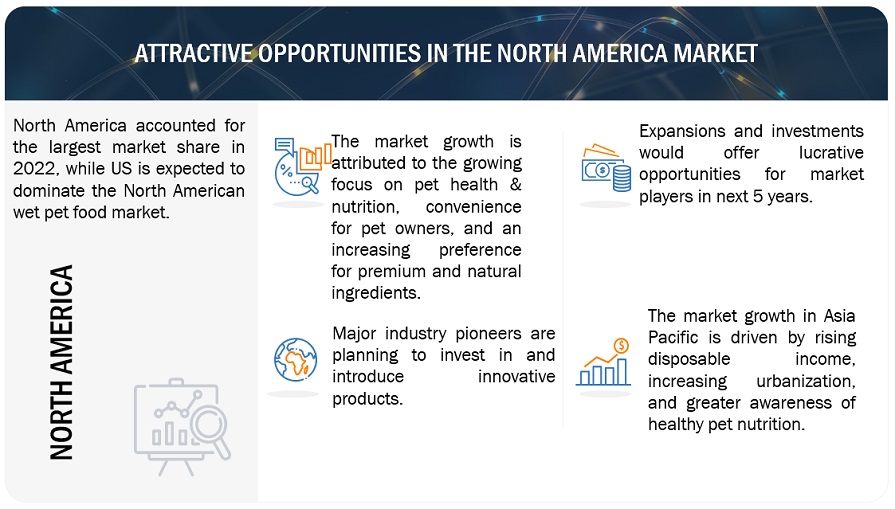 ATTRACTIVE OPPORTUNITIES IN THE NORTH AMERICA MARKET

North America accounted for the largest market share in 2022, while US is expected to dominate the North American wet pet food market.

NORTH AMERICA

The market growth is attributed to the growing focus on pet health & nutrition, convenience for pet owners, and an increasing preference for premium and natural ingredients.

Major industry pioneers are planning to invest in and introduce innovative products.

Expansions and investments would offer lucrative opportunities for market players in next 5 years.

The market growth in Asia Pacific is driven by rising disposable income, increasing urbanization, and greater awareness of healthy pet nutrition.